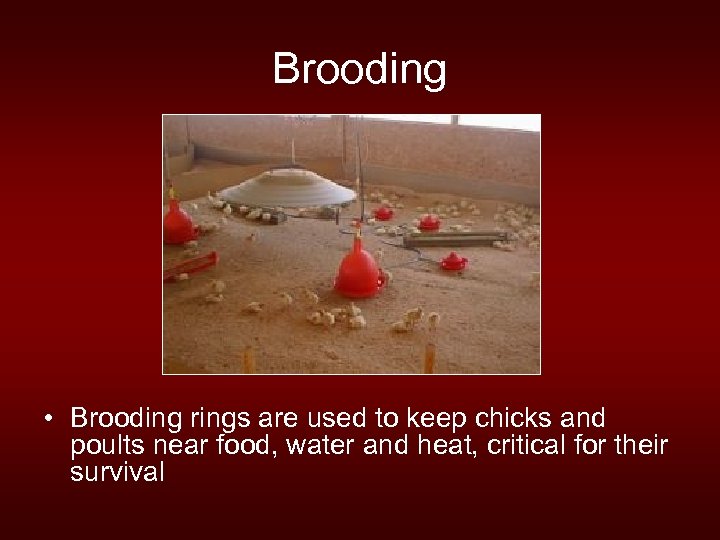 Brooding

• Brooding rings are used to keep chicks and poults near food, water and heat, critical for their survival